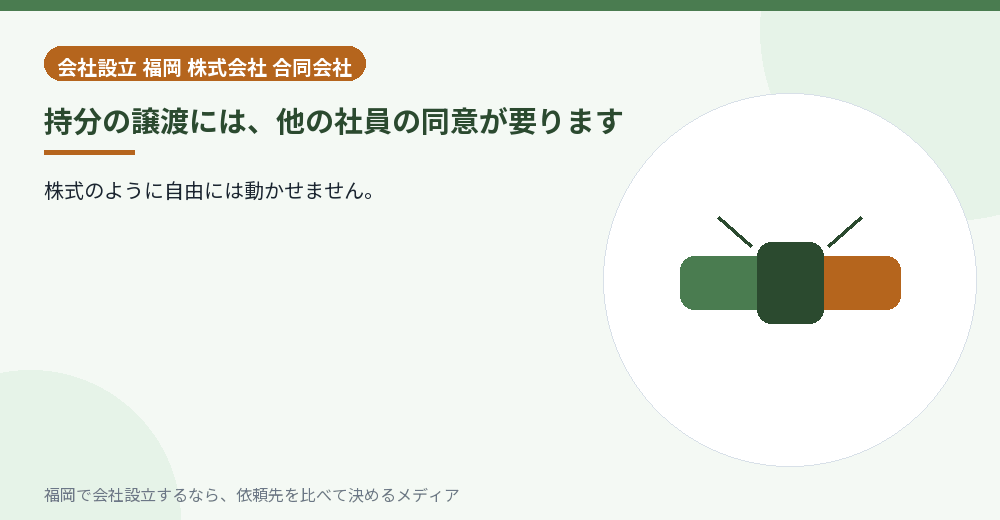 会社設立 福岡 株式会社 合同会社

持分の譲渡には、他の社員の同意が要ります

株式のように自由には動かせません。

福岡で会社設立するなら、依頼先を比べて決めるメディア